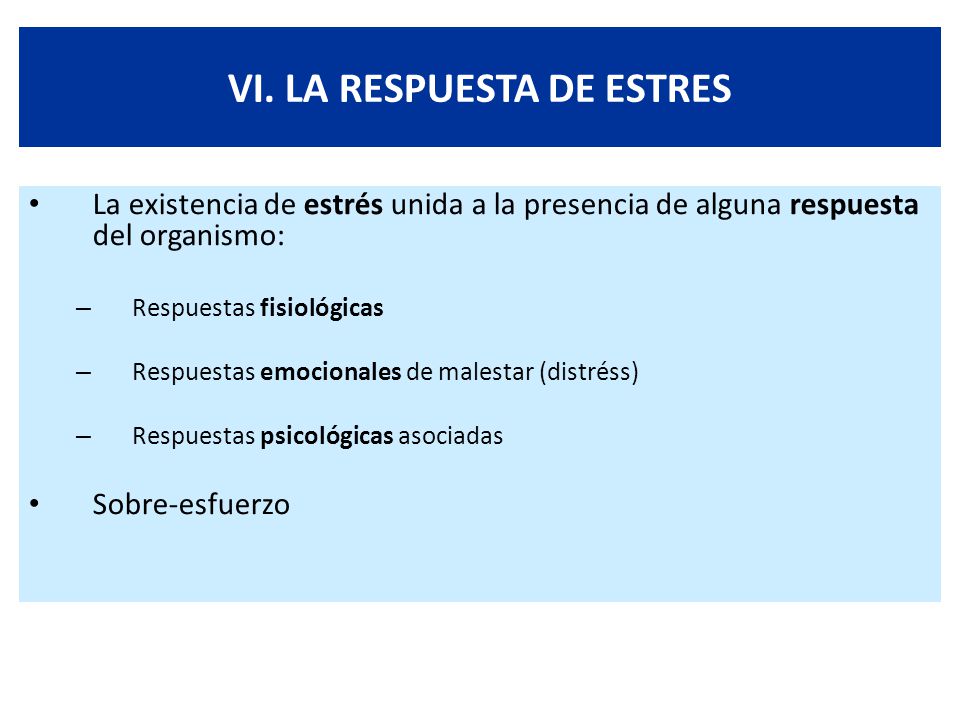 VI. LA RESPUESTA DE ESTRES

• La existencia de estrés unida a la presencia de alguna respuesta del organismo:

– Respuestas fisiológicas

– Respuestas emocionales de malestar (distréss)

– Respuestas psicológicas asociadas

• Sobre-esfuerzo